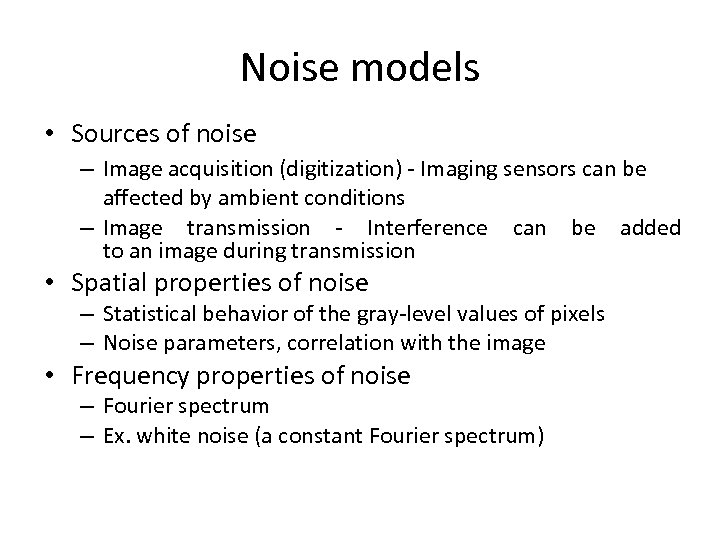 Noise models

• Sources of noise
– Image acquisition (digitization) - Imaging sensors can be affected by ambient conditions
– Image transmission - Interference can be added to an image during transmission
• Spatial properties of noise
– Statistical behavior of the gray-level values of pixels
– Noise parameters, correlation with the image
• Frequency properties of noise
– Fourier spectrum
– Ex. white noise (a constant Fourier spectrum)